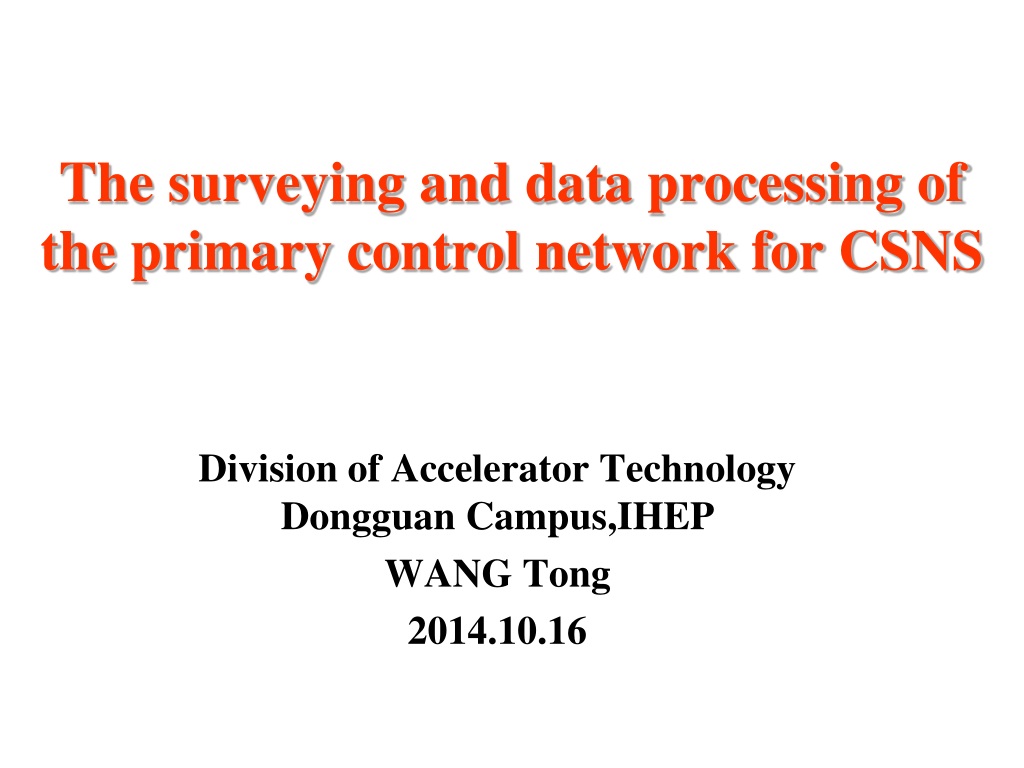 The surveying and data processing of the primary control network for CSNS

Division of Accelerator Technology
Dongguan Campus,IHEP
WANG Tong
2014.10.16